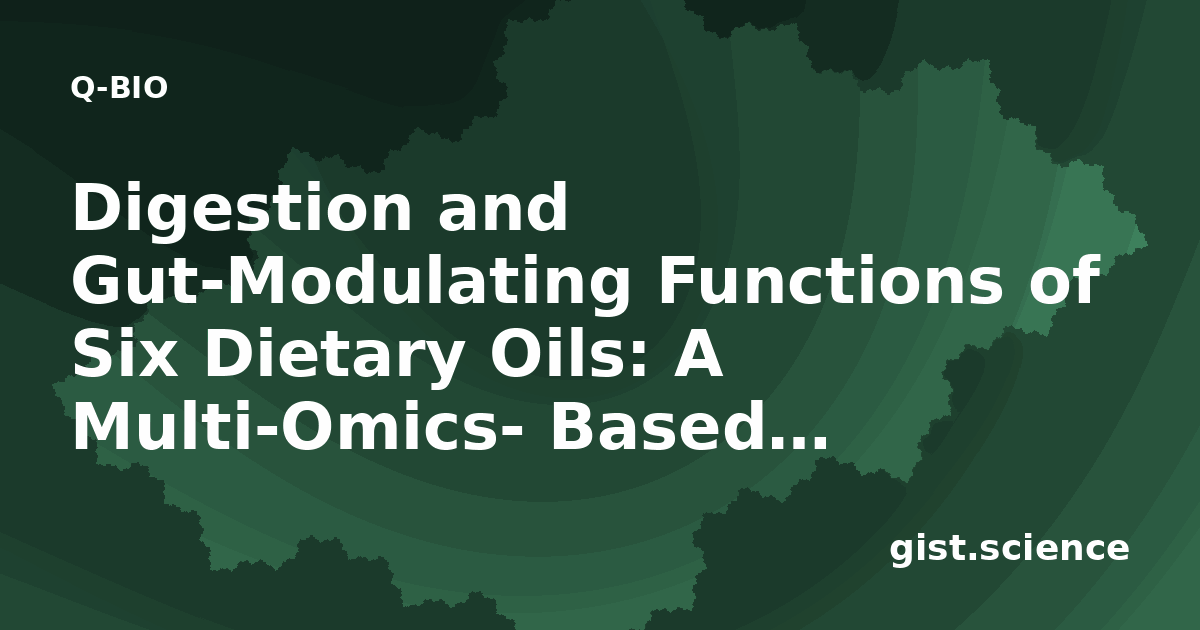 Q-BIO

Digestion and Gut-Modulating Functions of Six Dietary Oils: A Multi-Omics- Based...

gist.science